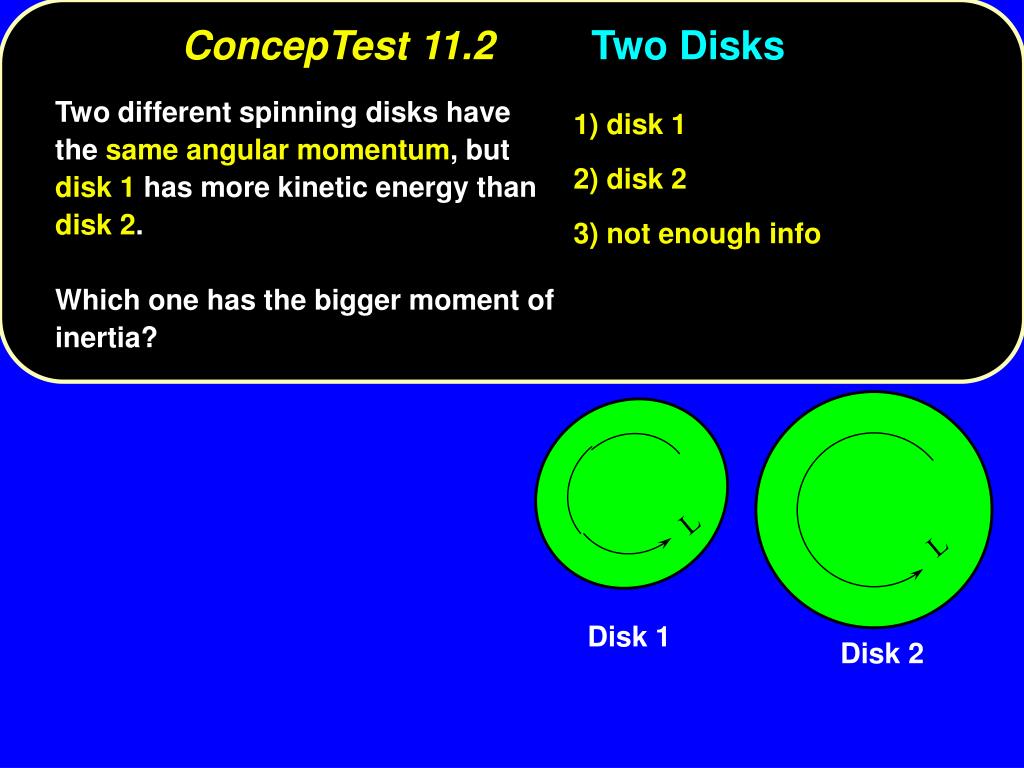 ConcepTest 11.2 Two Disks

Two different spinning disks have the same angular momentum, but disk 1 has more kinetic energy than disk 2.

Which one has the bigger moment of inertia?

1) disk 1

2) disk 2

3) not enough info

L

L

Disk 1

Disk 2